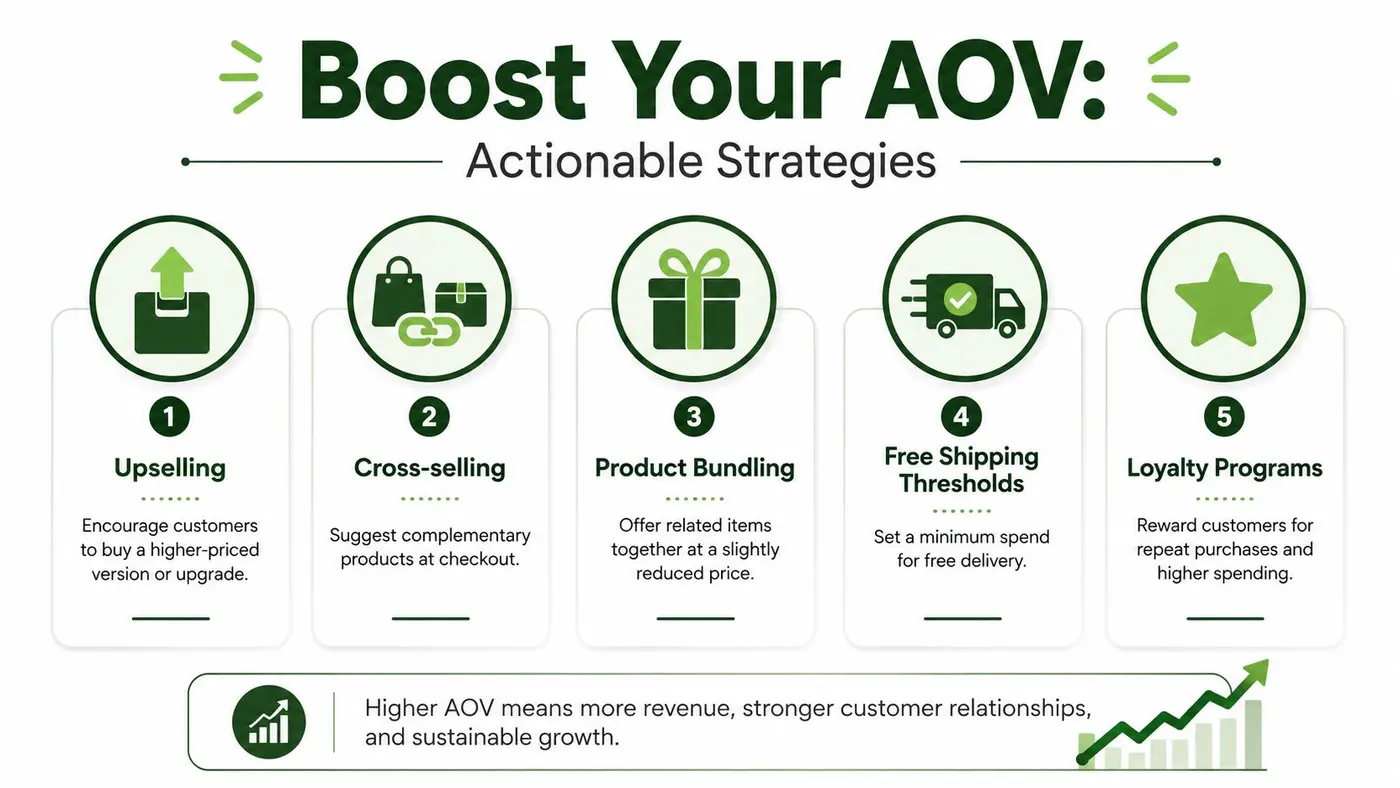 Boost Your AOV:

Actionable Strategies

1

Upselling

Encourage customers to buy a higher-priced version or upgrade.

2

Cross-selling

Suggest complementary products at checkout.

3

Product Bundling

Offer related items together at a slightly reduced price.

4

Free Shipping Thresholds

Set a minimum spend for free delivery.

5

Loyalty Programs

Reward customers for repeat purchases and higher spending.

Higher AOV means more revenue, stronger customer relationships, and sustainable growth.